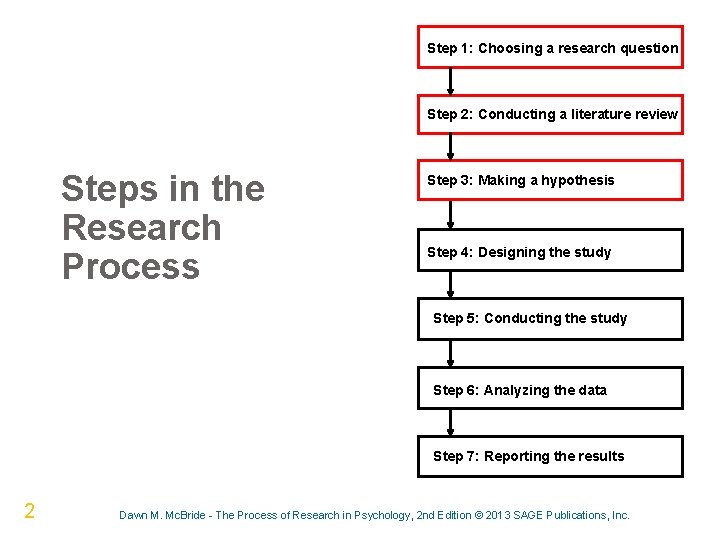 Steps in the Research Process

Step 1: Choosing a research question

Step 2: Conducting a literature review

Step 3: Making a hypothesis

Step 4: Designing the study

Step 5: Conducting the study

Step 6: Analyzing the data

Step 7: Reporting the results

2

Dawn M. McBride - The Process of Research in Psychology, 2nd Edition © 2013 SAGE Publications, Inc.